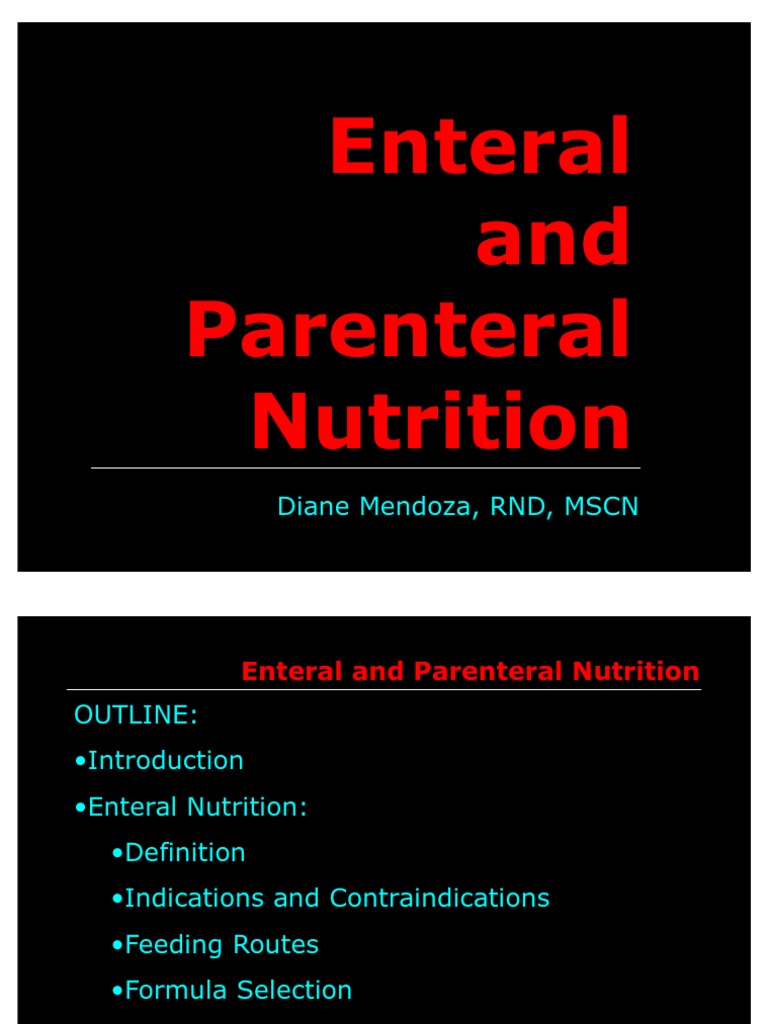 Enteral and Parenteral Nutrition

Diane Mendoza, RND, MSCN

Enteral and Parenteral Nutrition

OUTLINE:

•Introduction

•Enteral Nutrition:

•Definition

•Indications and Contraindications

•Feeding Routes

•Formula Selection